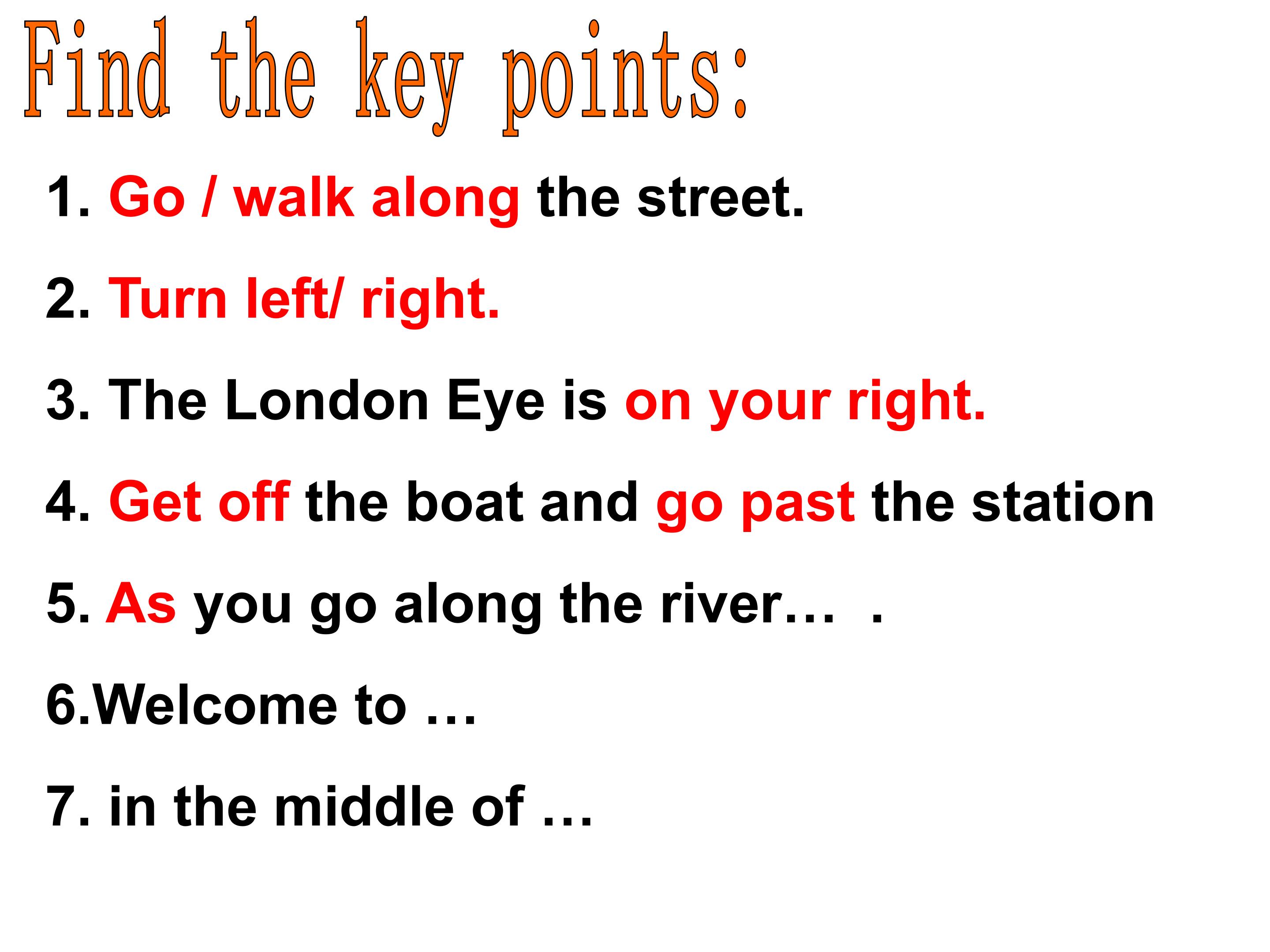 Find the key points:

1. Go / walk along the street.

2. Turn left/ right.

3. The London Eye is on your right.

4. Get off the boat and go past the station

5. As you go along the river… .

6.Welcome to …

7. in the middle of …